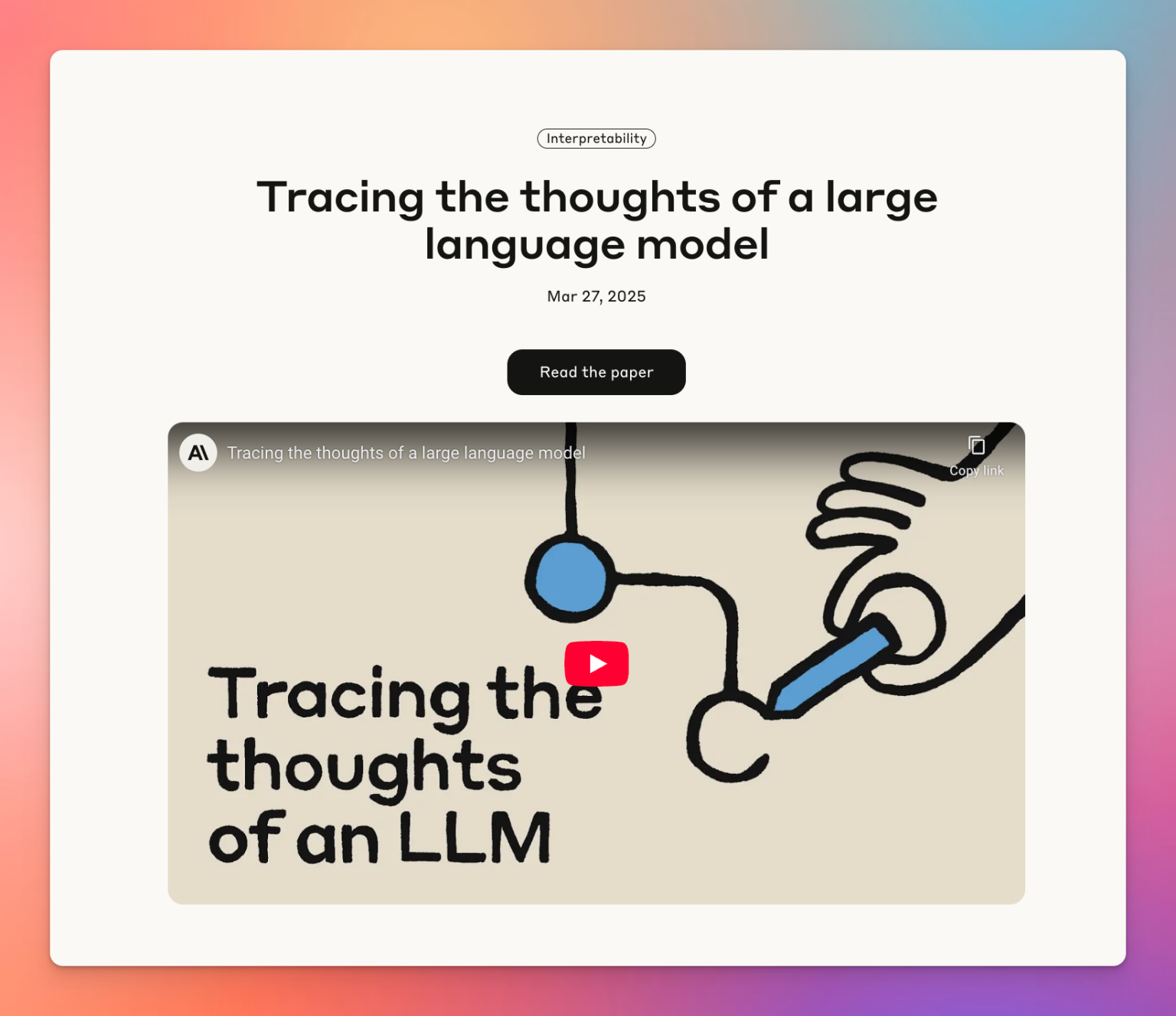 Interpretability

Tracing the thoughts of a large language model

Mar 27, 2025

Read the paper

A\ Tracing the thoughts of a large language model

Copy link

Tracing the thoughts of an LLM